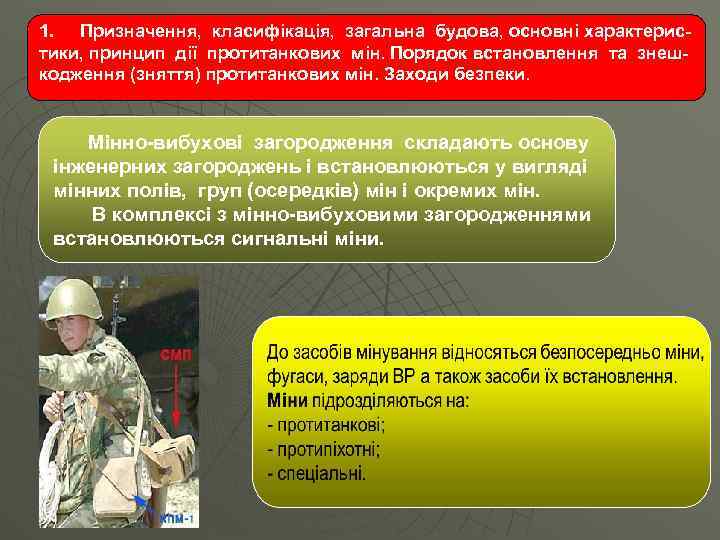 1. Призначення, класифікація, загальна будова, основні характеристики, принцип дії протитанкових мін. Порядок встановлення та знешкодження (зняття) протитанкових мін. Заходи безпеки.

Мінно-вибухові загородження складають основу інженерних загороджень і встановлюються у вигляді мінних полів, груп (осередків) мін і окремих мін.

В комплексі з мінно-вибуховими загородженнями встановлюються сигнальні міни.

СМП

КПМ-1

До засобів мінування відносяться безпосередньо міни, фугаси, заряди ВР а також засоби їх встановлення.
Міни підрозділяються на:
- протитанкові;
- протипіхотні;
- спеціальні.